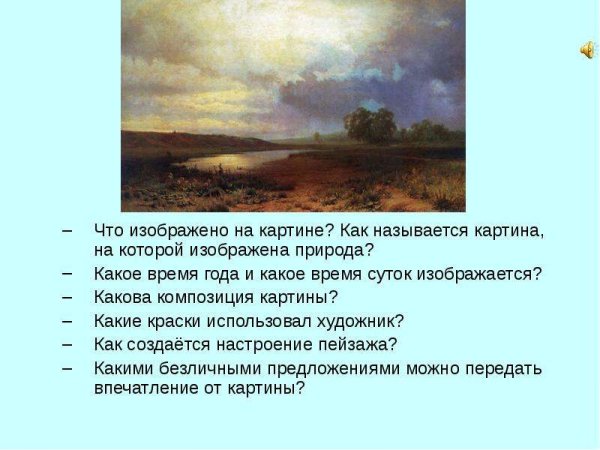 – Что изображено на картине? Как называется картина, на которой изображена природа?
– Какое время года и какое время суток изображается?
– Какова композиция картины?
– Какие краски использовал художник?
– Как создаётся настроение пейзажа?
– Какими безличными предложениями можно передать впечатление от картины?